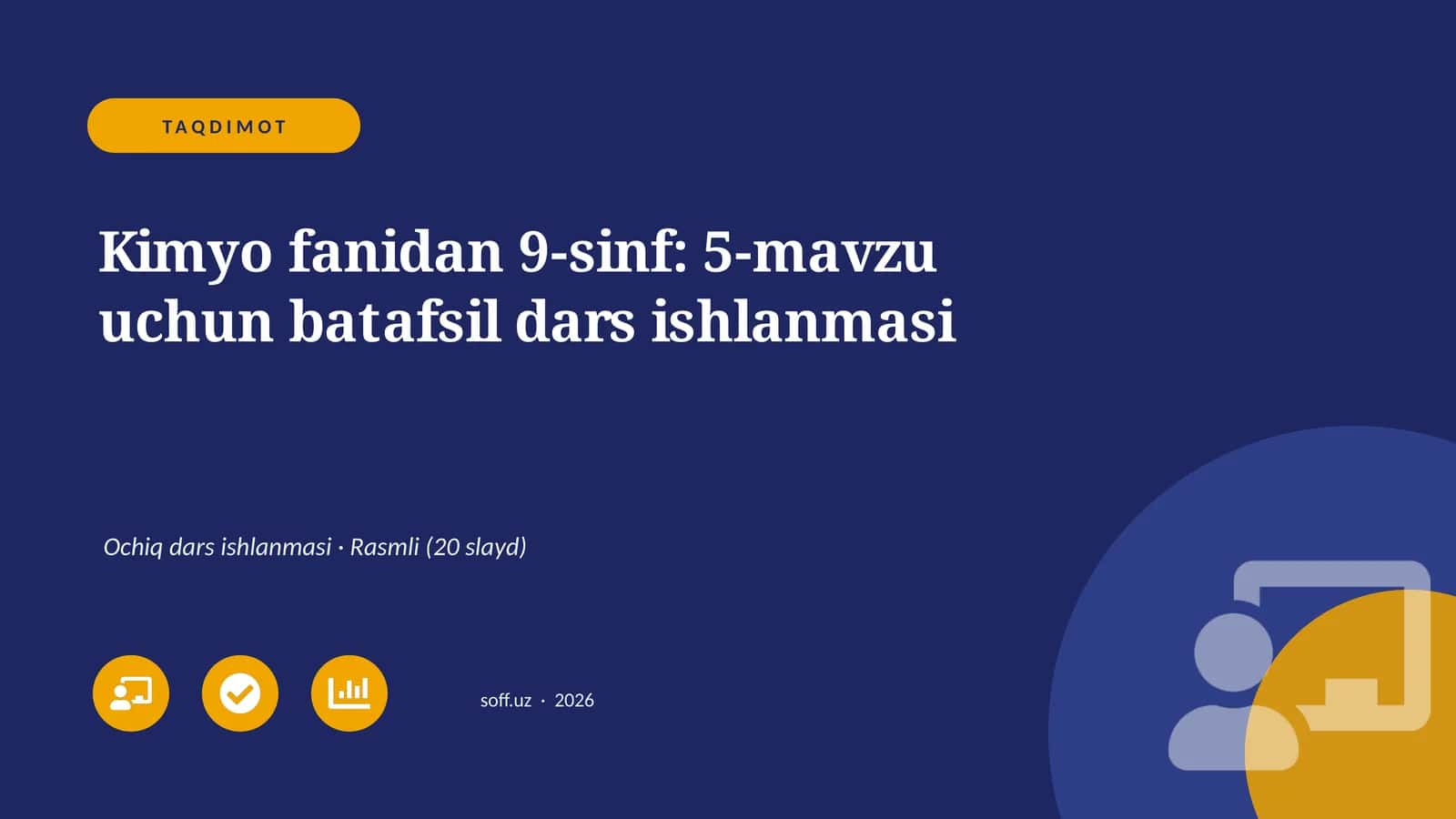 TAQDIMOT

Kimyo fanidan 9-sinf: 5-mavzu uchun batafsil dars ishlanmasi

Ochiq dars ishlanmasi · Rasmli (20 slayd)

soff.uz · 2026